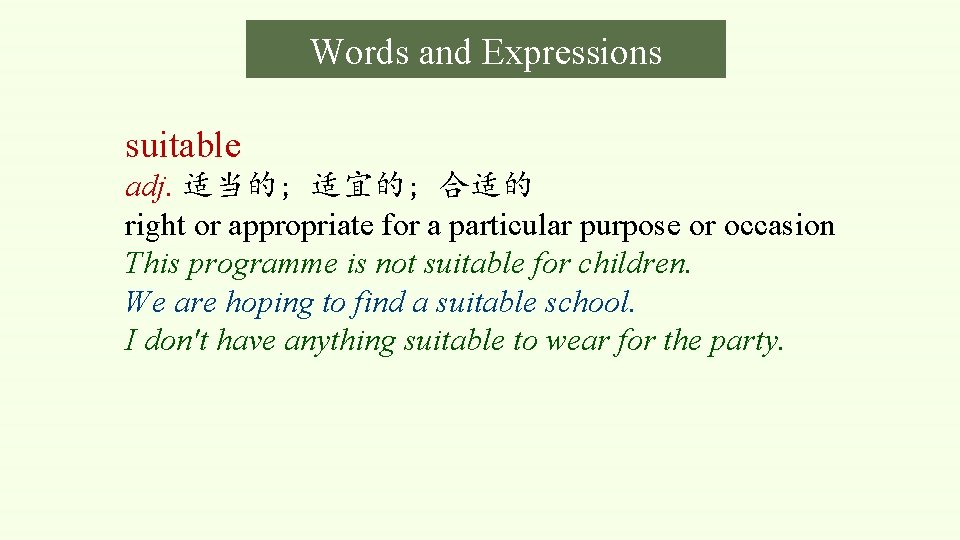 Words and Expressions

suitable
adj. 适当的；适宜的；合适的
right or appropriate for a particular purpose or occasion
This programme is not suitable for children.
We are hoping to find a suitable school.
I don't have anything suitable to wear for the party.